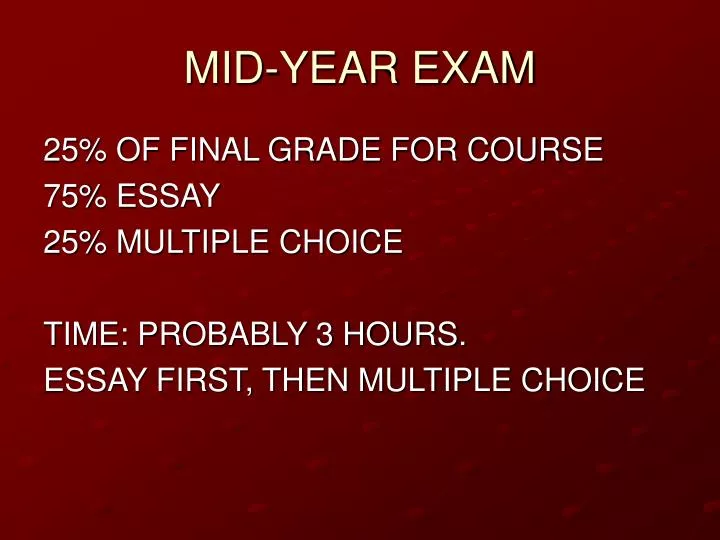 MID-YEAR EXAM

25% OF FINAL GRADE FOR COURSE
75% ESSAY
25% MULTIPLE CHOICE

TIME: PROBABLY 3 HOURS.
ESSAY FIRST, THEN MULTIPLE CHOICE